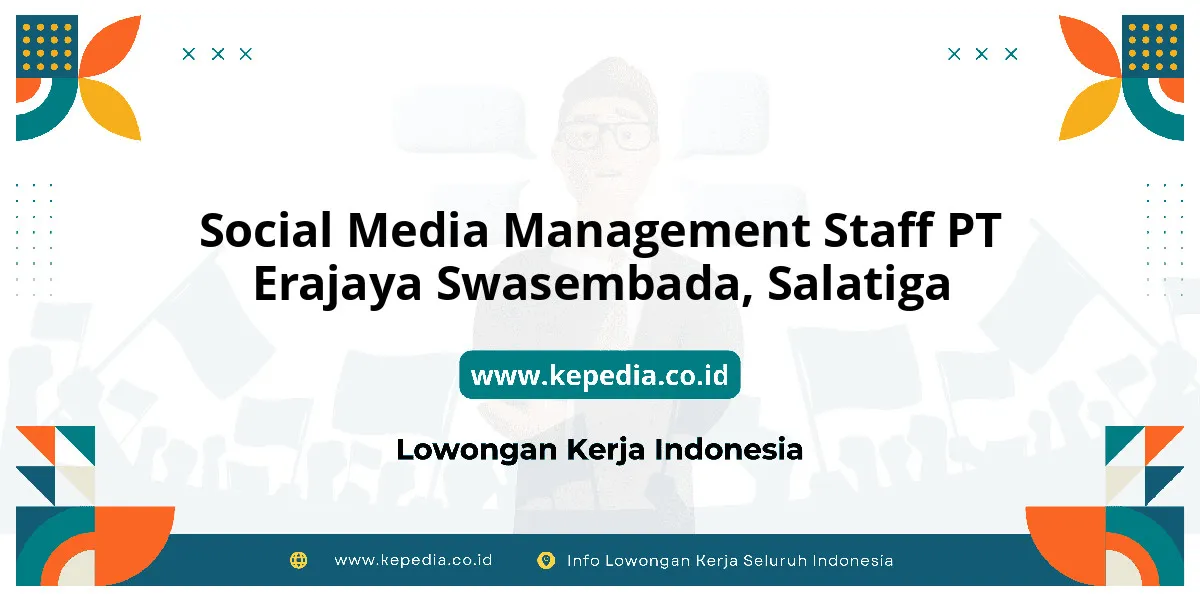 Social Media Management Staff PT Erajaya Swasembada, Salatiga

www.kepedia.co.id

Lowongan Kerja Indonesia

www.kepedia.co.id Info Lowongan Kerja Seluruh Indonesia